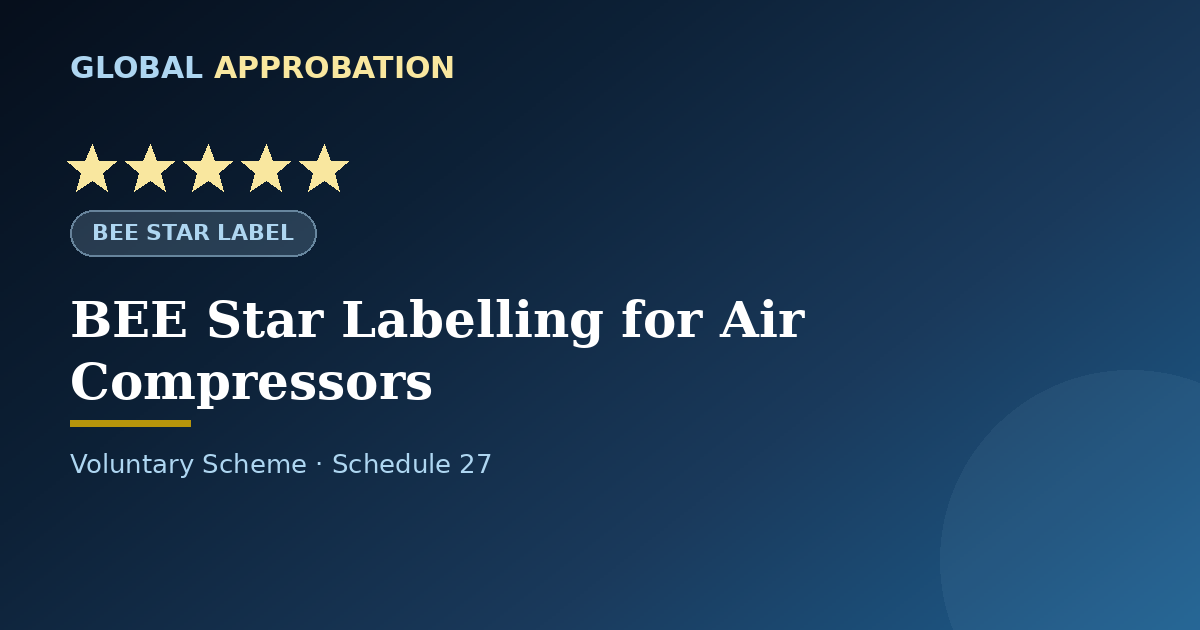 GLOBAL APPROBATION

BEE STAR LABEL

BEE Star Labelling for Air Compressors

Voluntary Scheme · Schedule 27